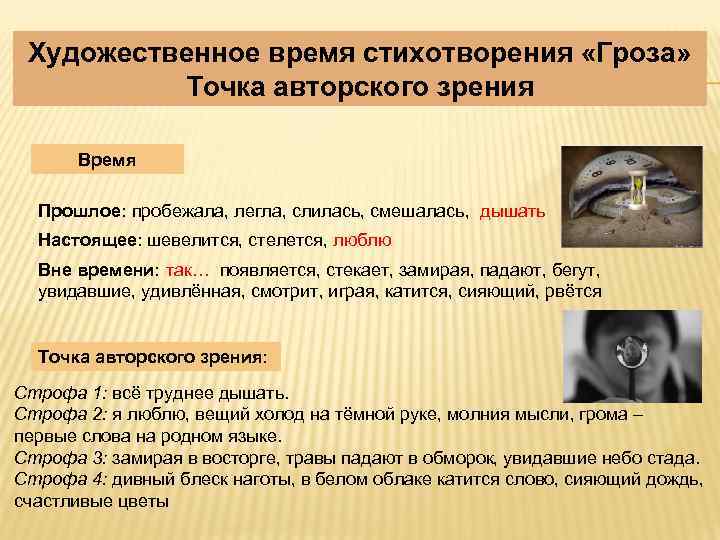 Художественное время стихотворения «Гроза»
Точка авторского зрения

Время

Прошлое: пробежала, легла, слилась, смешалась, дышать

Настоящее: шевелится, стелется, люблю

Вне времени: так… появляется, стекает, замирая, падают, бегут, увидавшие, удивлённая, смотрит, играя, катится, сияющий, рвётся

Точка авторского зрения:

Строфа 1: всё труднее дышать.
Строфа 2: я люблю, вещий холод на тёмной руке, молния мысли, грома – первые слова на родном языке.
Строфа 3: замирая в восторге, травы падают в обморок, увидавшие небо стада.
Строфа 4: дивный блеск наготы, в белом облаке катится слово, сияющий дождь, счастливые цветы